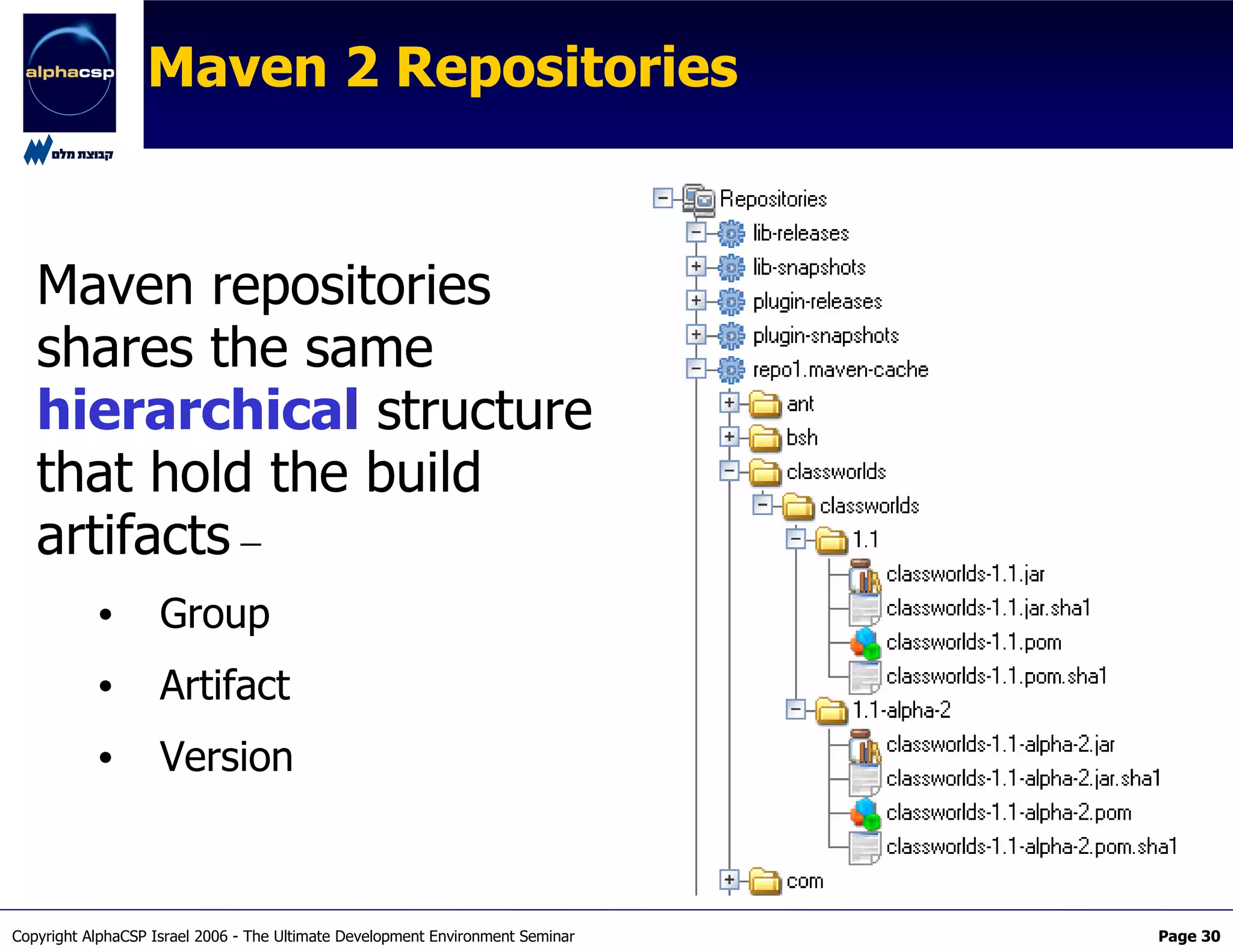 alphacsp

קבוצת מלם

Maven 2 Repositories

Maven repositories shares the same hierarchical structure that hold the build artifacts –

• Group

• Artifact

• Version

Repositories
lib-releases
lib-snapshots
plugin-releases
plugin-snapshots
repo1.maven-cache
ant
bsh
classworlds
classworlds
1.1
classworlds-1.1.jar
classworlds-1.1.jar.sha1
classworlds-1.1.pom
classworlds-1.1.pom.sha1
1.1-alpha-2
classworlds-1.1-alpha-2.jar
classworlds-1.1-alpha-2.jar.sha1
classworlds-1.1-alpha-2.pom
classworlds-1.1-alpha-2.pom.sha1
com

Copyright AlphaCSP Israel 2006 - The Ultimate Development Environment Seminar

Page 30